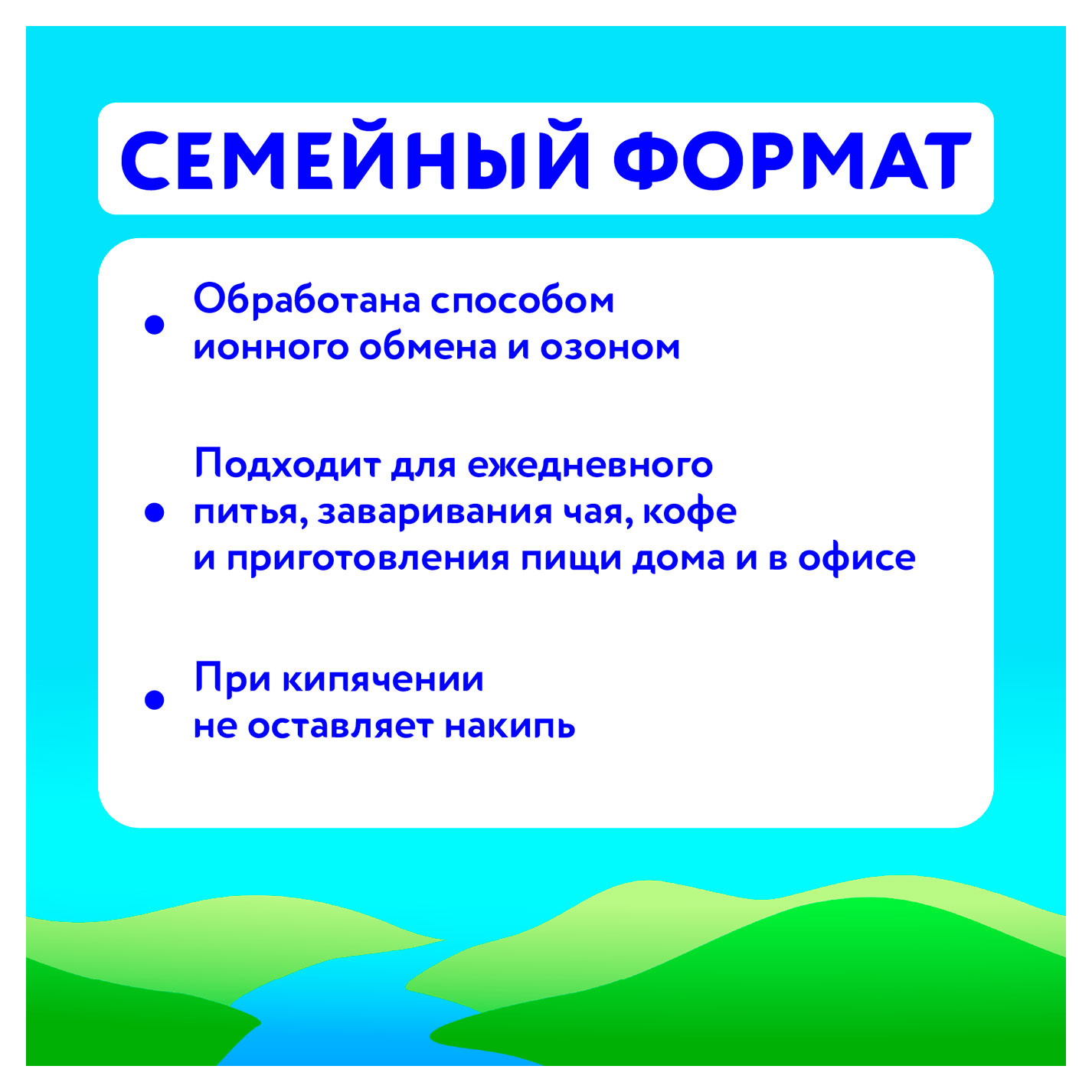 СЕМЕЙНЫЙ ФОРМАТ

• Обработана способом ионного обмена и озоном

• Подходит для ежедневного питья, заваривания чая, кофе и приготовления пищи дома и в офисе

• При кипячении не оставляет накипь